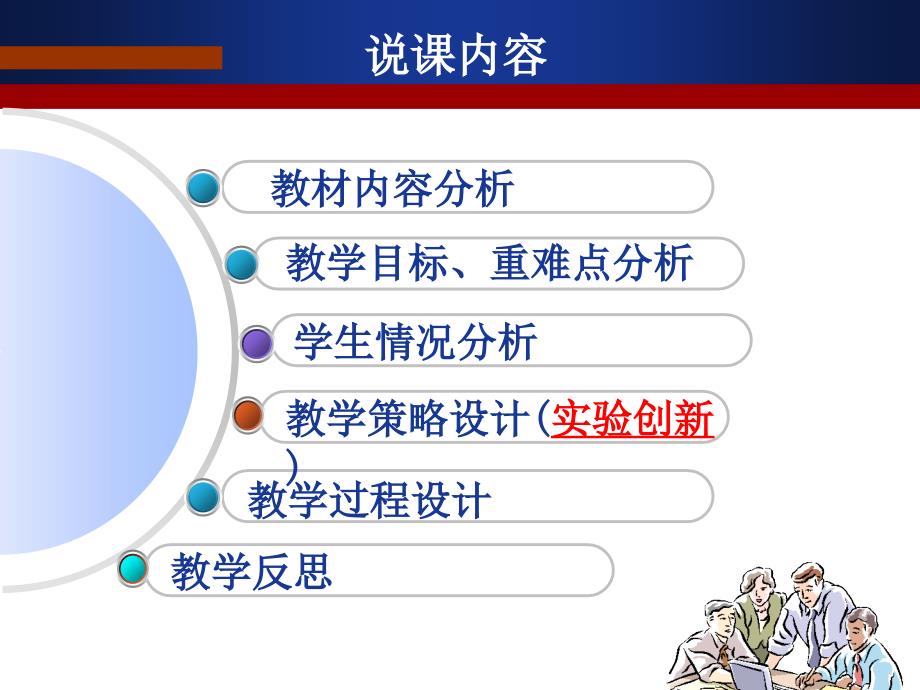 说课内容

教材内容分析

教学目标、重难点分析

学生情况分析

教学策略设计(实验创新)

教学过程设计

教学反思